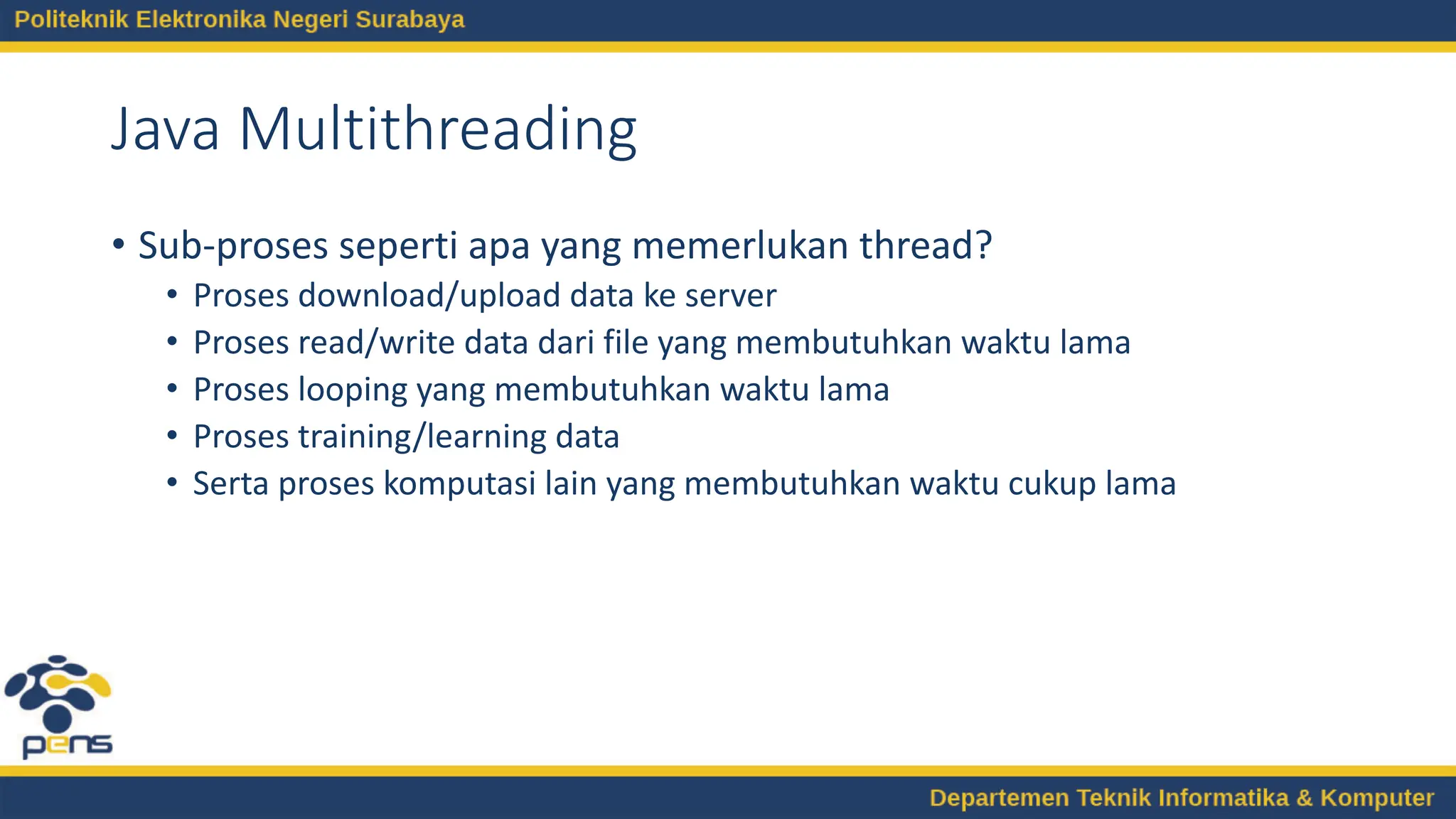 Politeknik Elektronika Negeri Surabaya

Java Multithreading

• Sub-proses seperti apa yang memerlukan thread?
• Proses download/upload data ke server
• Proses read/write data dari file yang membutuhkan waktu lama
• Proses looping yang membutuhkan waktu lama
• Proses training/learning data
• Serta proses komputasi lain yang membutuhkan waktu cukup lama

pens

Departemen Teknik Informatika & Komputer